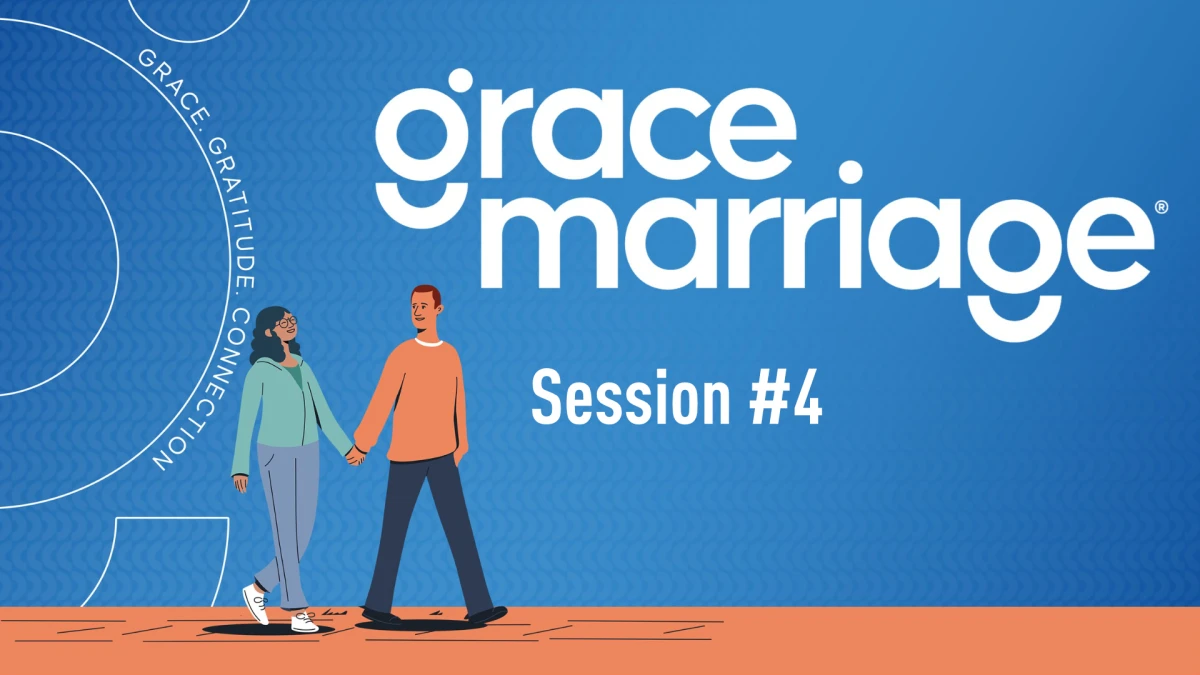 GRACE. GRATITUDE. CONNECTION

grace
marriage®

Session #4